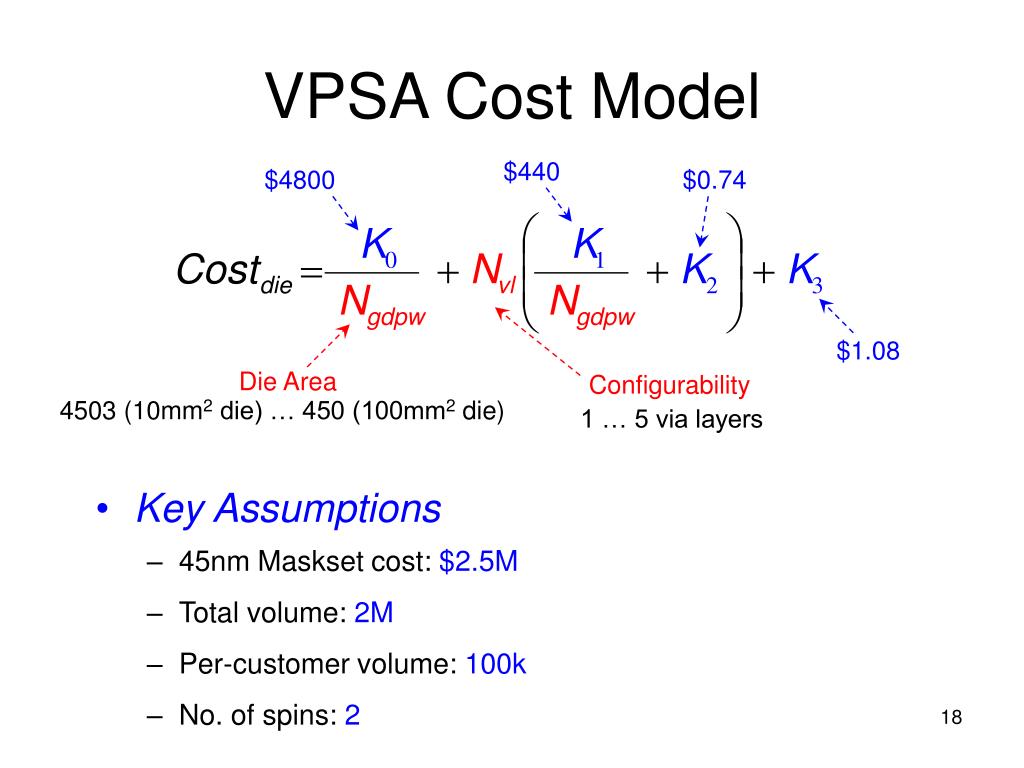 VPSA Cost Model

\$4800 \$440 \$0.74

$Cost_{die} = \frac{K_0}{N_{gdpw}} + N_{vl}\left(\frac{K_1}{N_{gdpw}} + K_2\right) + K_3$

\$1.08

Die Area
4503 (10mm$^2$ die) … 450 (100mm$^2$ die)

Configurability
1 … 5 via layers

• Key Assumptions
– 45nm Maskset cost: \$2.5M
– Total volume: 2M
– Per-customer volume: 100k
– No. of spins: 2

18